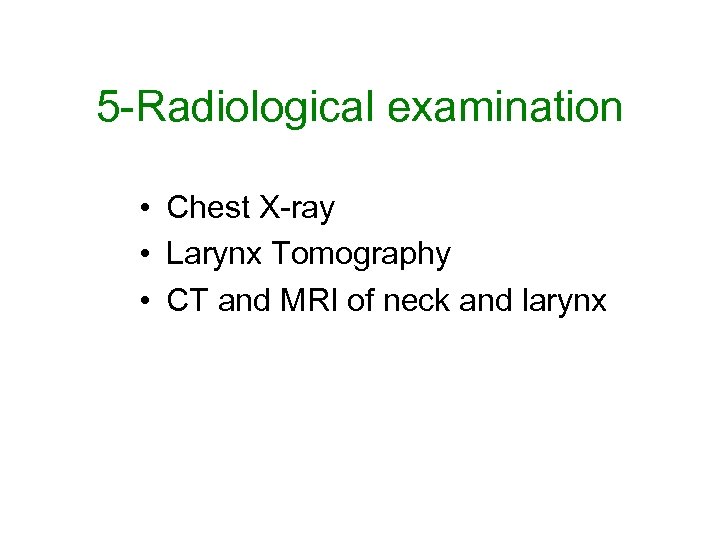 5-Radiological examination

• Chest X-ray
• Larynx Tomography
• CT and MRI of neck and larynx